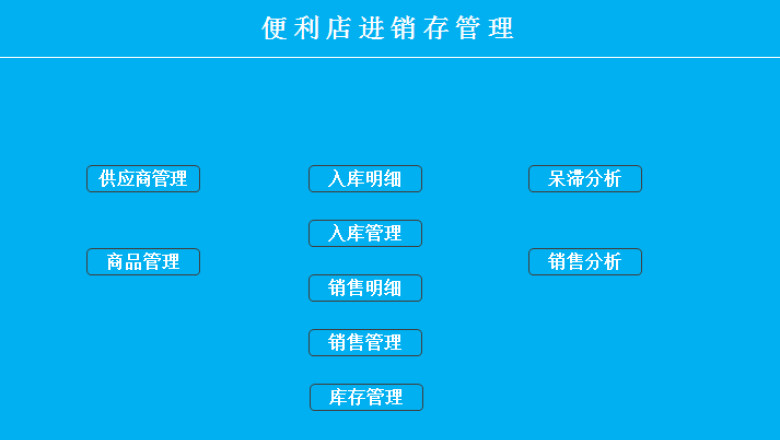 便利店进销存管理

供应商管理

商品管理

入库明细

入库管理

销售明细

销售管理

库存管理

呆滞分析

销售分析